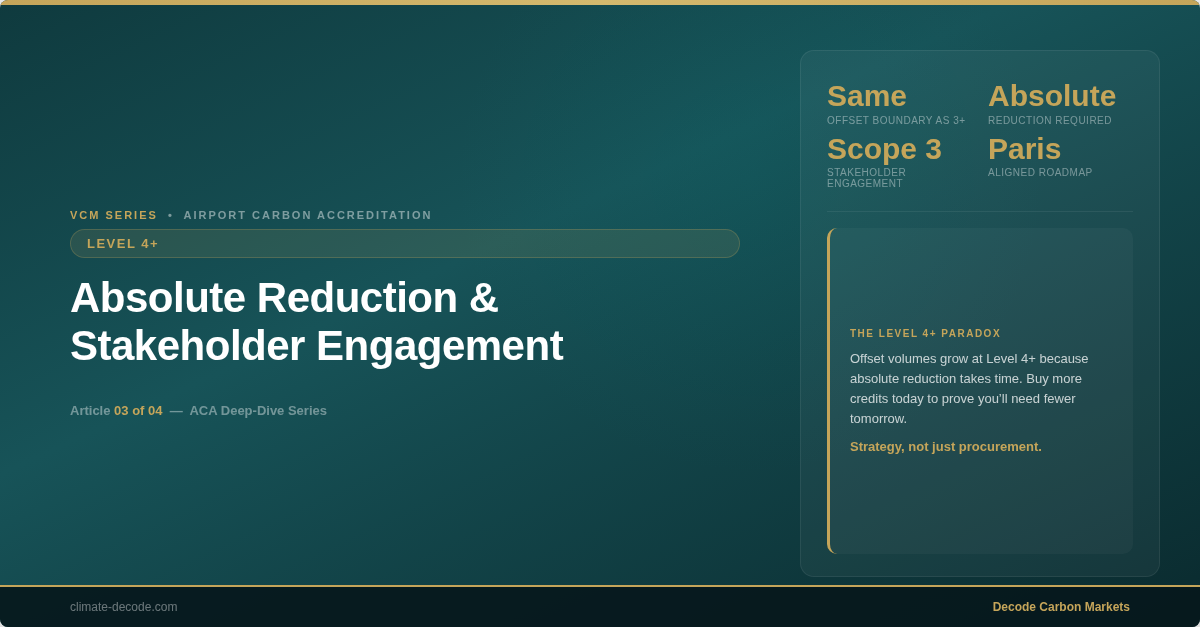 VCM SERIES • AIRPORT CARBON ACCREDITATION

LEVEL 4+

Absolute Reduction & Stakeholder Engagement

Article 03 of 04 — ACA Deep-Dive Series

Same
OFFSET BOUNDARY AS 3+

Absolute
REDUCTION REQUIRED

Scope 3
STAKEHOLDER ENGAGEMENT

Paris
ALIGNED ROADMAP

THE LEVEL 4+ PARADOX

Offset volumes grow at Level 4+ because absolute reduction takes time. Buy more credits today to prove you'll need fewer tomorrow.

Strategy, not just procurement.

climate-decode.com

Decode Carbon Markets